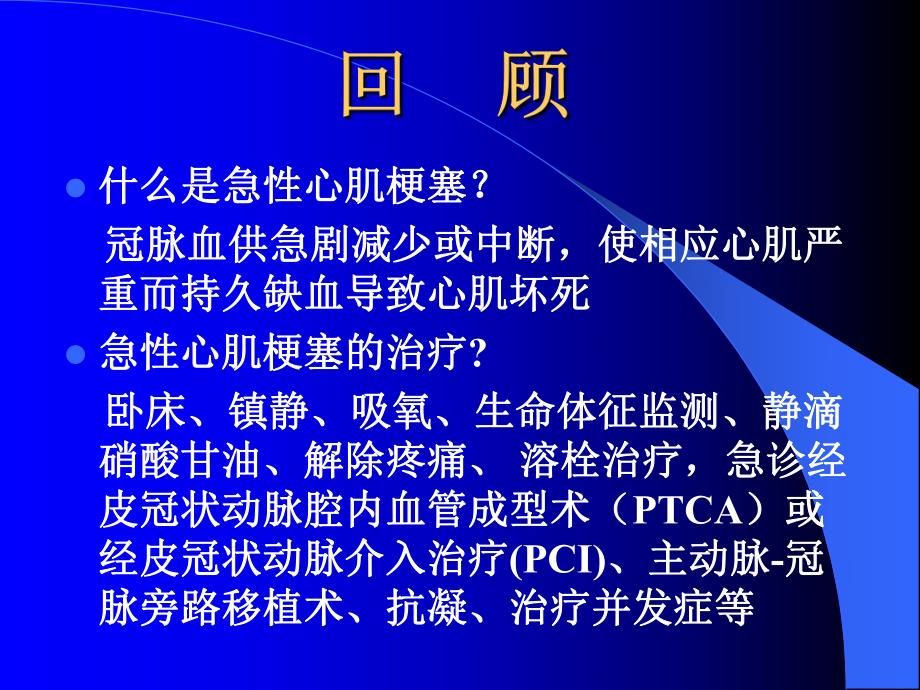 回 顾

什么是急性心肌梗塞?

冠脉血供急剧减少或中断，使相应心肌严重而持久缺血导致心肌坏死

急性心肌梗塞的治疗?

卧床、镇静、吸氧、生命体征监测、静滴硝酸甘油、解除疼痛、 溶栓治疗，急诊经皮冠状动脉腔内血管成型术（PTCA）或经皮冠状动脉介入治疗(PCI)、主动脉-冠脉旁路移植术、抗凝、治疗并发症等